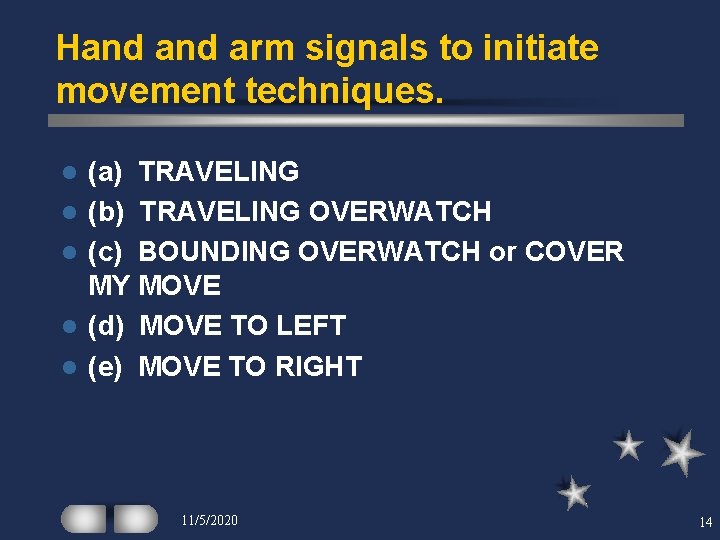 Hand and arm signals to initiate movement techniques.

- (a) TRAVELING
- (b) TRAVELING OVERWATCH
- (c) BOUNDING OVERWATCH or COVER MY MOVE
- (d) MOVE TO LEFT
- (e) MOVE TO RIGHT

11/5/2020

14